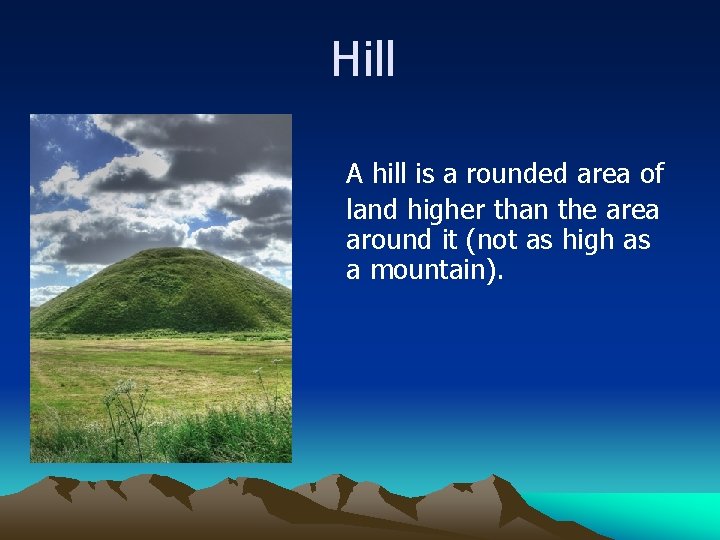 Hill

A hill is a rounded area of land higher than the area around it (not as high as a mountain).